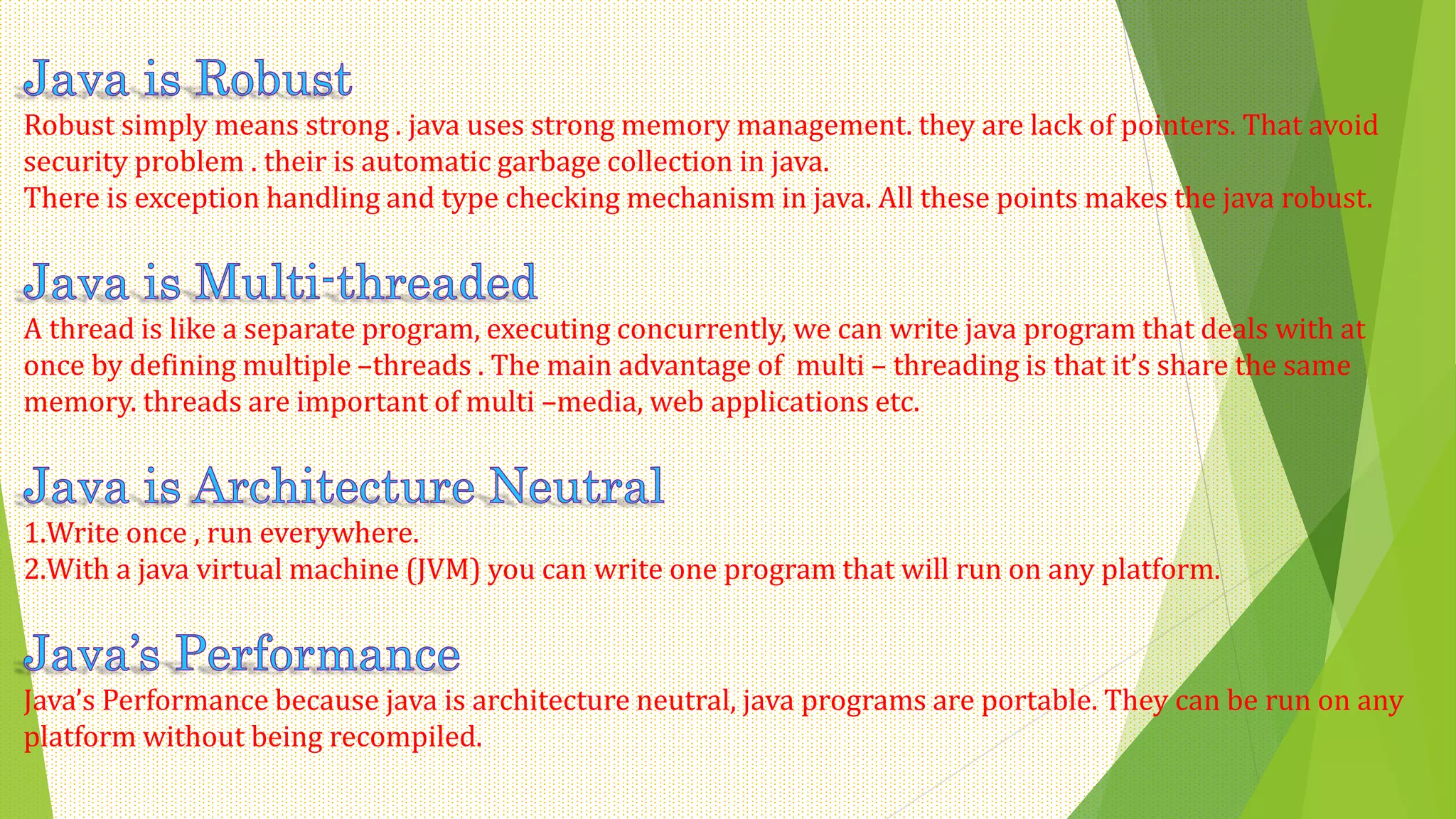 Java is Robust

Robust simply means strong . java uses strong memory management. they are lack of pointers. That avoid security problem . their is automatic garbage collection in java.
There is exception handling and type checking mechanism in java. All these points makes the java robust.

Java is Multi-threaded

A thread is like a separate program, executing concurrently, we can write java program that deals with at once by defining multiple –threads . The main advantage of multi – threading is that it's share the same memory. threads are important of multi –media, web applications etc.

Java is Architecture Neutral

1.Write once , run everywhere.
2.With a java virtual machine (JVM) you can write one program that will run on any platform.

Java's Performance

Java's Performance because java is architecture neutral, java programs are portable. They can be run on any platform without being recompiled.